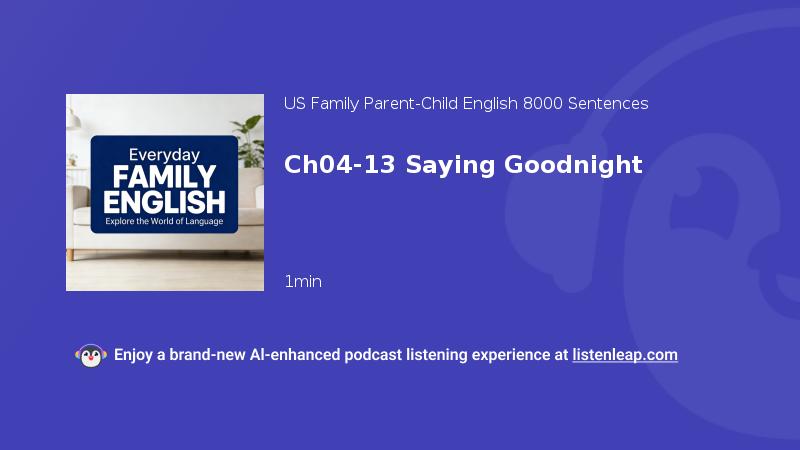 Everyday
FAMILY
ENGLISH
Explore the World of Language

US Family Parent-Child English 8000 Sentences

Ch04-13 Saying Goodnight

1min

Enjoy a brand-new AI-enhanced podcast listening experience at listenleap.com